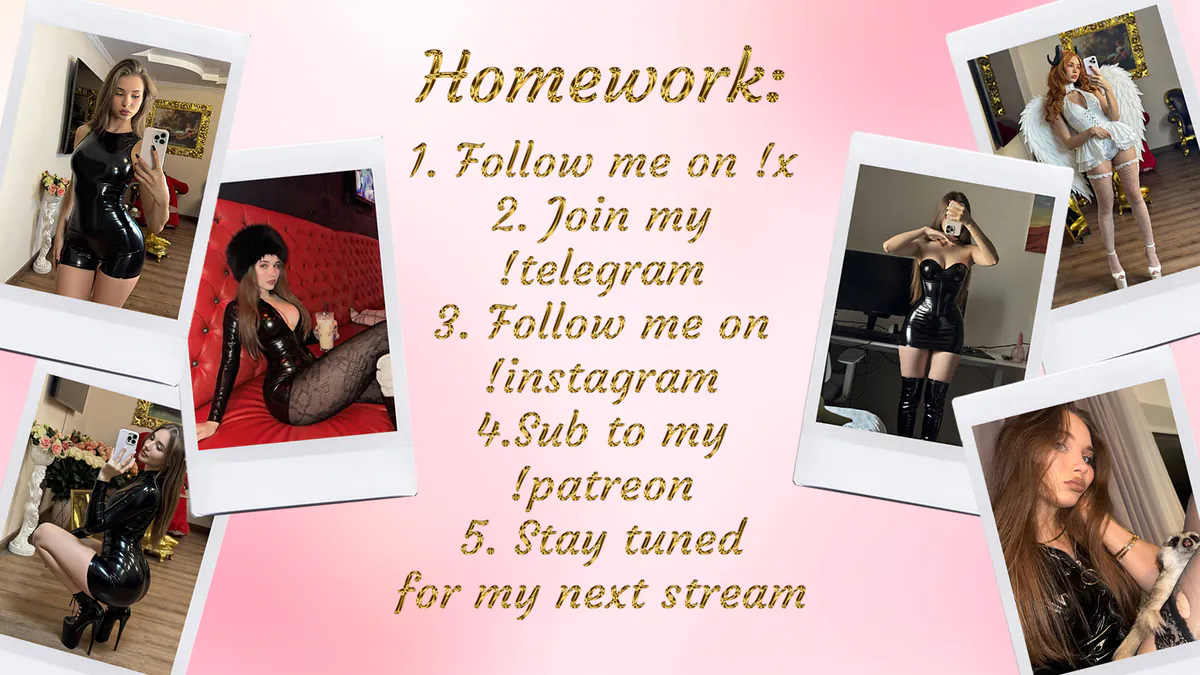 Homework:

1. Follow me on !x
2. Join my !telegram
3. Follow me on !instagram
4.Sub to my !patreon
5. Stay tuned for my next stream